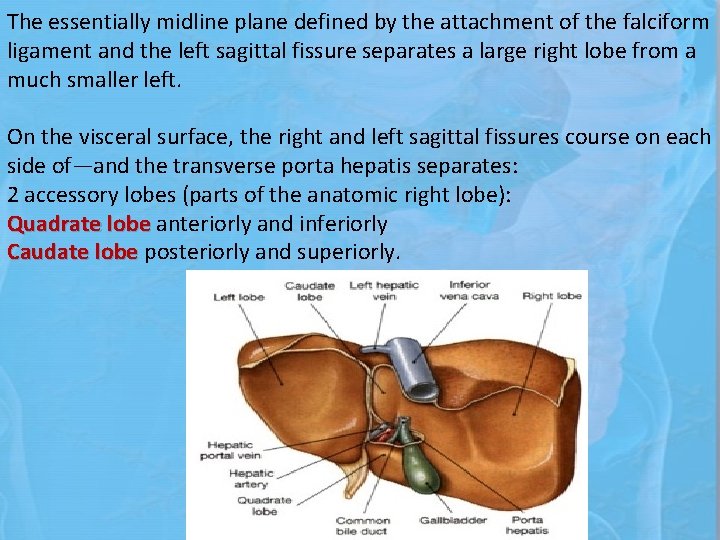 The essentially midline plane defined by the attachment of the falciform ligament and the left sagittal fissure separates a large right lobe from a much smaller left.

On the visceral surface, the right and left sagittal fissures course on each side of—and the transverse porta hepatis separates:
2 accessory lobes (parts of the anatomic right lobe):
Quadrate lobe anteriorly and inferiorly
Caudate lobe posteriorly and superiorly.

Left lobe
Caudate lobe
Left hepatic vein
Inferior vena cava
Right lobe
Hepatic portal vein
Hepatic artery
Quadrate lobe
Common bile duct
Gallbladder
Porta hepatis